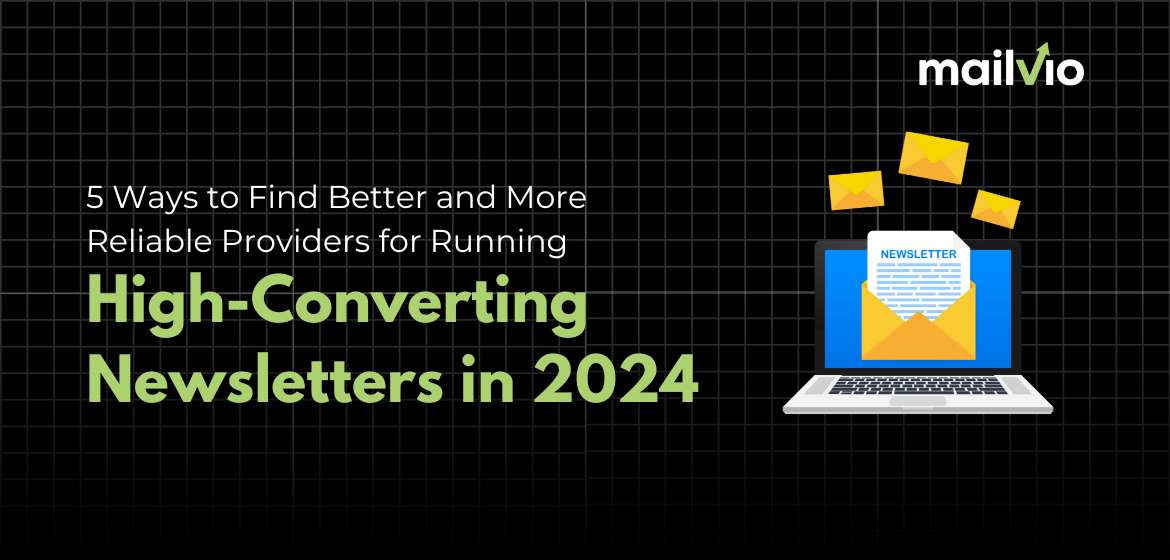 mailvio

5 Ways to Find Better and More Reliable Providers for Running

High-Converting Newsletters in 2024

NEWSLETTER